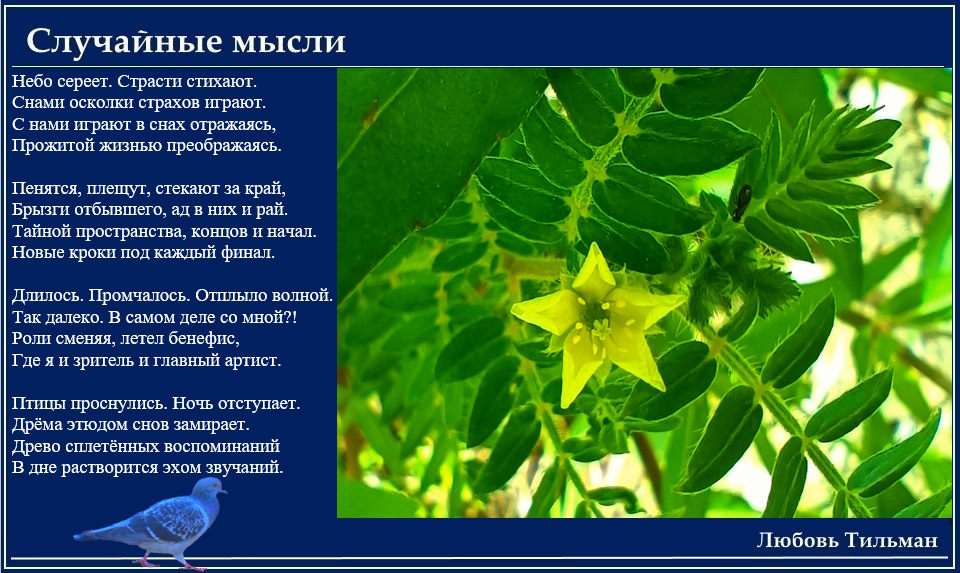 Случайные мысли

Небо сереет. Страсти стихают.
Снами осколки страхов играют.
С нами играют в снах отражаясь,
Прожитой жизнью преображаясь.

Пенятся, плещут, стекают за край,
Брызги отбывшего, ад в них и рай.
Тайной пространства, концов и начал.
Новые кроки под каждый финал.

Длилось. Промчалось. Отплыло волной.
Так далеко. В самом деле со мной?!
Роли сменяя, летел бенефис,
Где я и зритель и главный артист.

Птицы проснулись. Ночь отступает.
Дрёма этюдом снов замирает.
Древо сплетённых воспоминаний
В дне растворится эхом звучаний.

Любовь Тильман